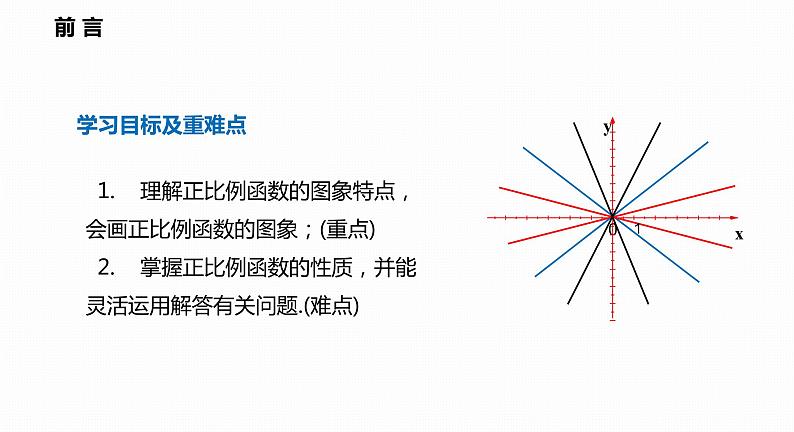 前 言

学习目标及重难点

1. 理解正比例函数的图象特点，会画正比例函数的图象；(重点)

2. 掌握正比例函数的性质，并能灵活运用解答有关问题.(难点)

y
0
1
x